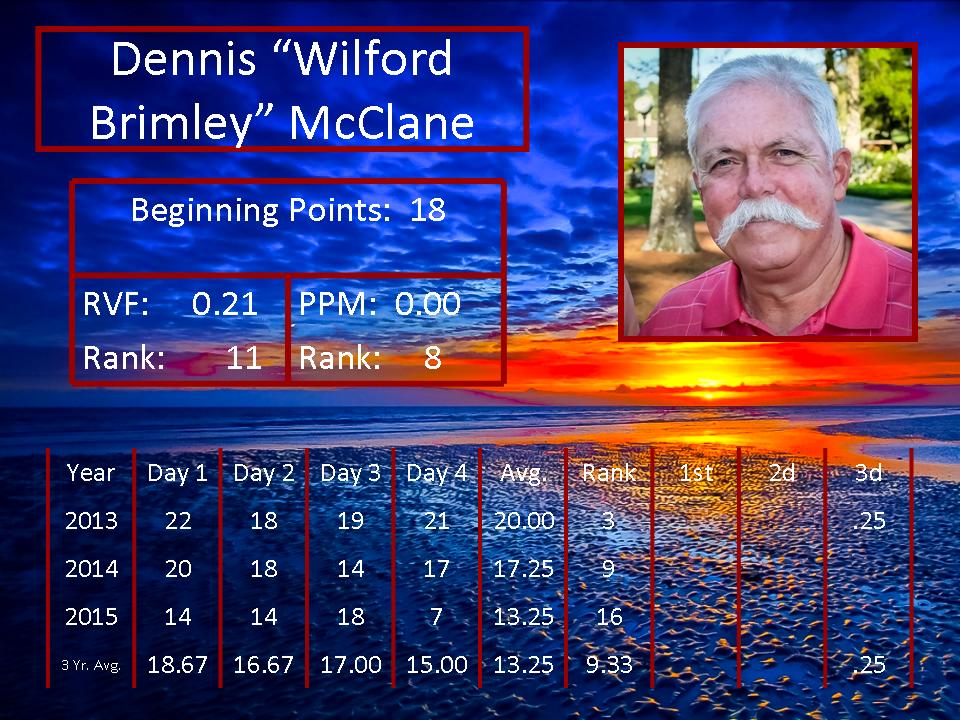 Dennis “Wilford Brimley” McClane

Beginning Points: 18

RVF: 0.21
Rank: 11

PPM: 0.00
Rank: 8

| Year | Day 1 | Day 2 | Day 3 | Day 4 | Avg. | Rank | 1st | 2d | 3d |
|---|---|---|---|---|---|---|---|---|---|
| 2013 | 22 | 18 | 19 | 21 | 20.00 | 3 | | | .25 |
| 2014 | 20 | 18 | 14 | 17 | 17.25 | 9 | | | |
| 2015 | 14 | 14 | 18 | 7 | 13.25 | 16 | | | |
| 3 Yr. Avg. | 18.67 | 16.67 | 17.00 | 15.00 | 13.25 | 9.33 | | | .25 |